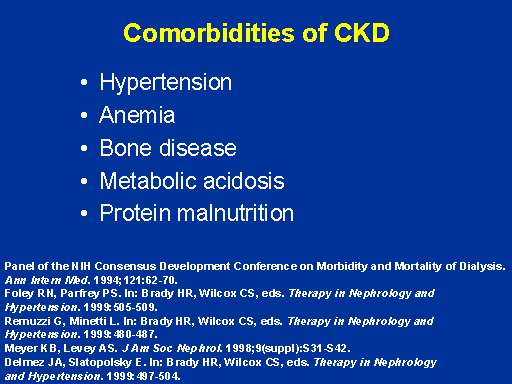 Comorbidities of CKD

• Hypertension
• Anemia
• Bone disease
• Metabolic acidosis
• Protein malnutrition

Panel of the NIH Consensus Development Conference on Morbidity and Mortality of Dialysis. Ann Intern Med. 1994;121:62-70.
Foley RN, Parfrey PS. In: Brady HR, Wilcox CS, eds. Therapy in Nephrology and Hypertension. 1999:505-509.
Remuzzi G, Minetti L. In: Brady HR, Wilcox CS, eds. Therapy in Nephrology and Hypertension. 1999:480-487.
Meyer KB, Levey AS. J Am Soc Nephrol. 1998;9(suppl):S31-S42.
Delmez JA, Slatopolsky E. In: Brady HR, Wilcox CS, eds. Therapy in Nephrology and Hypertension. 1999:497-504.